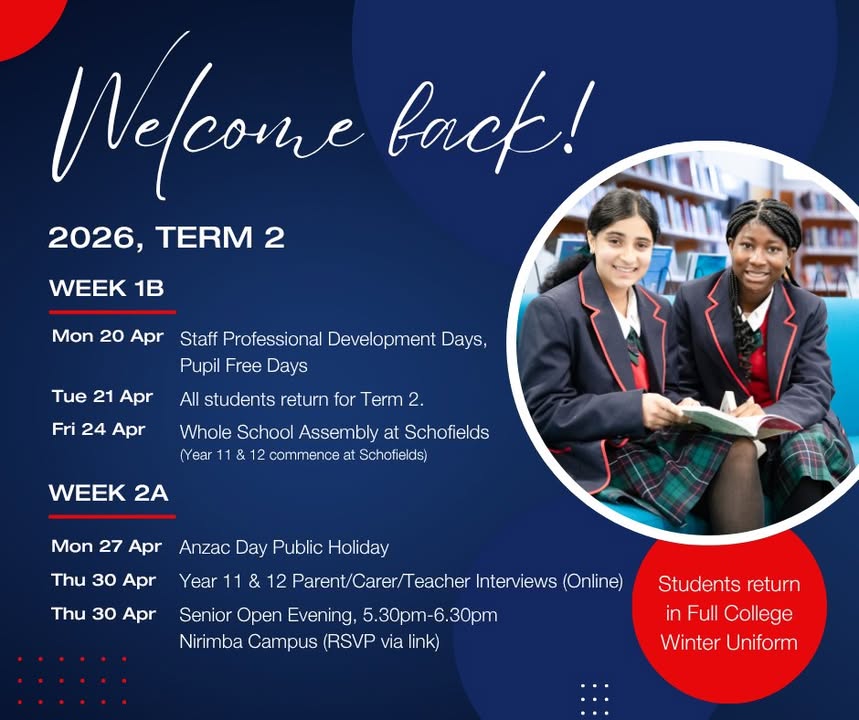 Welcome back!

2026, TERM 2

WEEK 1B

Mon 20 Apr Staff Professional Development Days, Pupil Free Days

Tue 21 Apr All students return for Term 2.

Fri 24 Apr Whole School Assembly at Schofields (Year 11 & 12 commence at Schofields)

WEEK 2A

Mon 27 Apr Anzac Day Public Holiday

Thu 30 Apr Year 11 & 12 Parent/Carer/Teacher Interviews (Online)

Thu 30 Apr Senior Open Evening, 5.30pm-6.30pm Nirimba Campus (RSVP via link)

Students return in Full College Winter Uniform